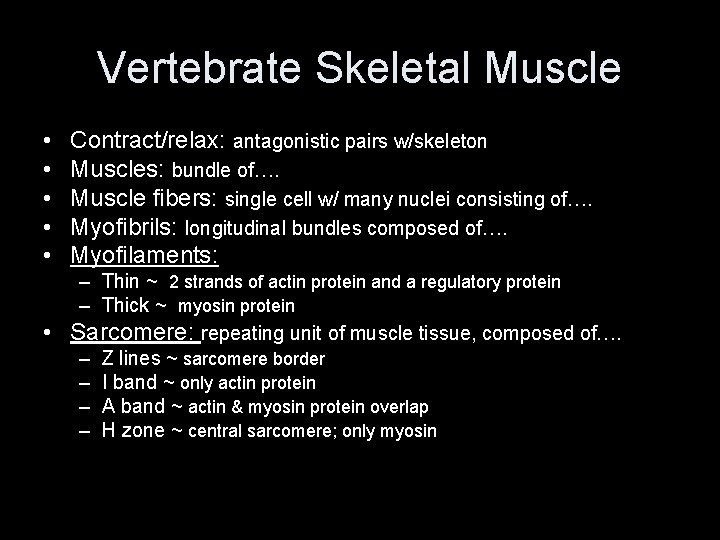 Vertebrate Skeletal Muscle

• Contract/relax: antagonistic pairs w/skeleton
• Muscles: bundle of….
• Muscle fibers: single cell w/ many nuclei consisting of….
• Myofibrils: longitudinal bundles composed of….
• Myofilaments:
– Thin ~ 2 strands of actin protein and a regulatory protein
– Thick ~ myosin protein
• Sarcomere: repeating unit of muscle tissue, composed of….
– Z lines ~ sarcomere border
– I band ~ only actin protein
– A band ~ actin & myosin protein overlap
– H zone ~ central sarcomere; only myosin